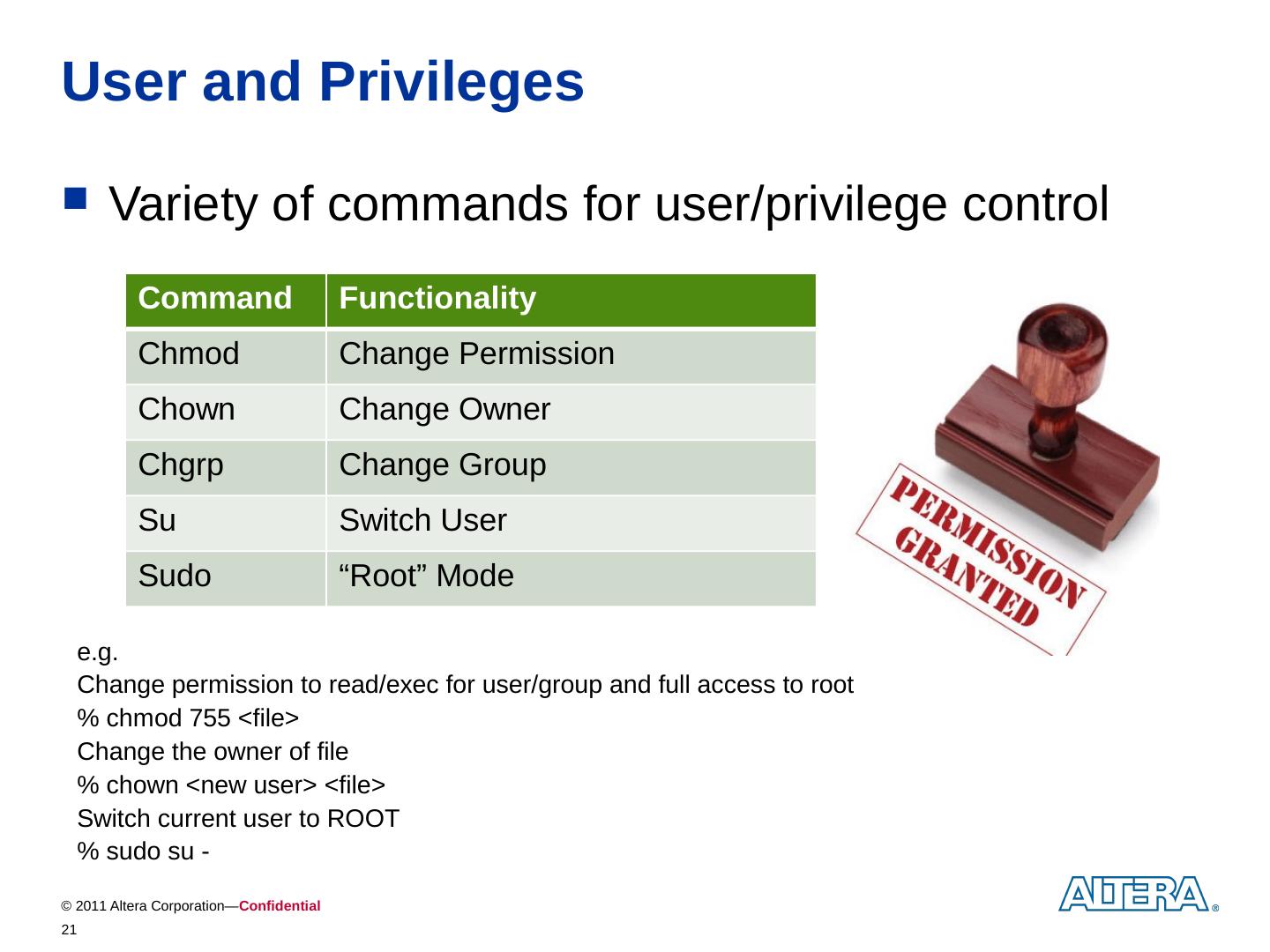 User and Privileges

Variety of commands for user/privilege control

| Command | Functionality |
|---|---|
| Chmod | Change Permission |
| Chown | Change Owner |
| Chgrp | Change Group |
| Su | Switch User |
| Sudo | “Root” Mode |

PERMISSION GRANTED

e.g.
Change permission to read/exec for user/group and full access to root
% chmod 755 <file>
Change the owner of file
% chown <new user> <file>
Switch current user to ROOT
% sudo su -

© 2011 Altera Corporation—Confidential
21

ALTERA®